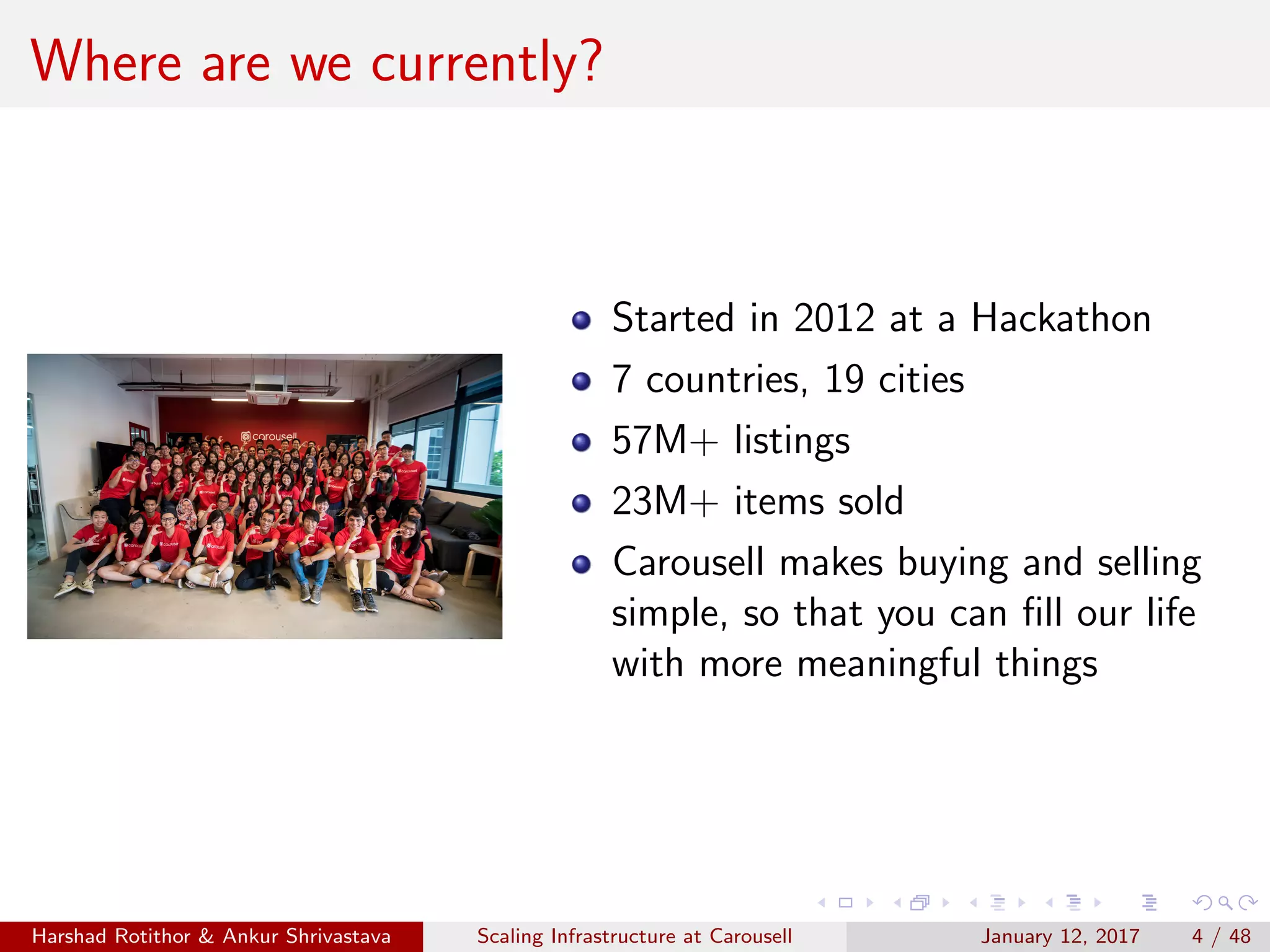 Where are we currently?

carousell

- Started in 2012 at a Hackathon
- 7 countries, 19 cities
- 57M+ listings
- 23M+ items sold
- Carousell makes buying and selling simple, so that you can fill our life with more meaningful things

Harshad Rotithor & Ankur Shrivastava Scaling Infrastructure at Carousell January 12, 2017 4 / 48